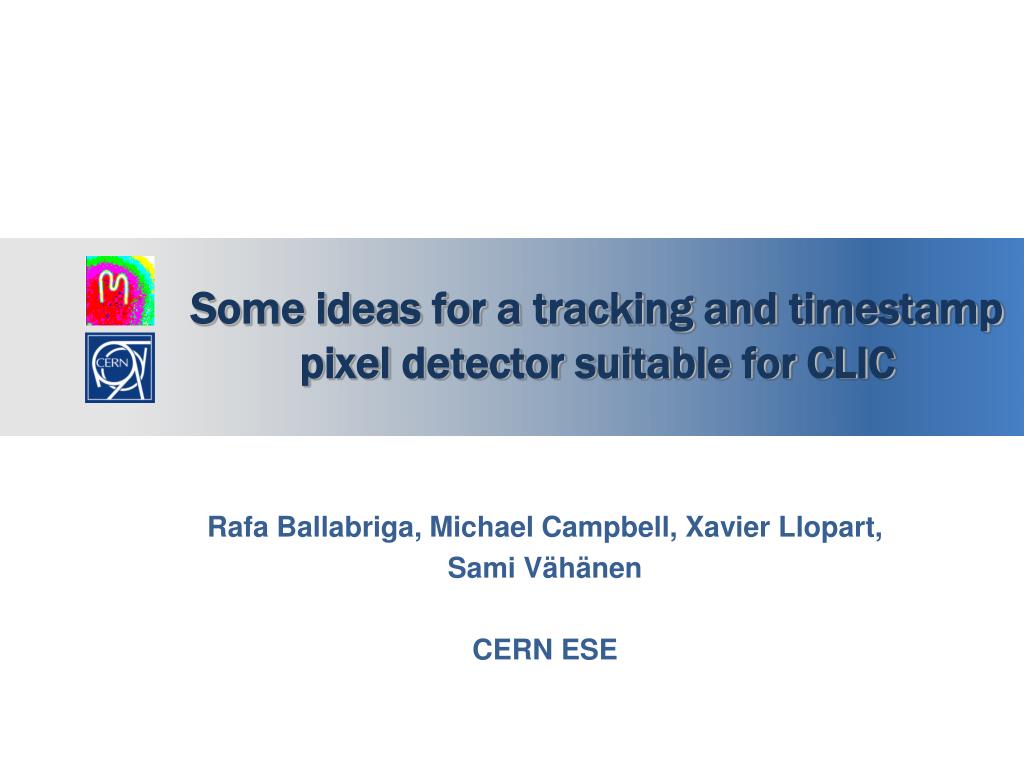 M

CERN

Some ideas for a tracking and timestamp pixel detector suitable for CLIC

Rafa Ballabriga, Michael Campbell, Xavier Llopart, Sami Vähänen

CERN ESE